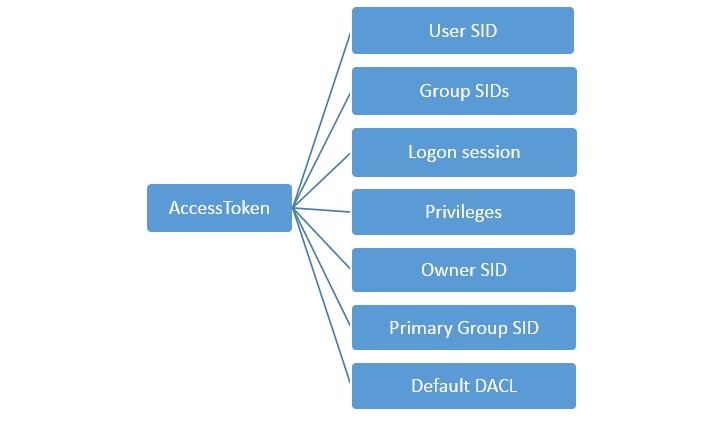 AccessToken

User SID

Group SIDs

Logon session

Privileges

Owner SID

Primary Group SID

Default DACL